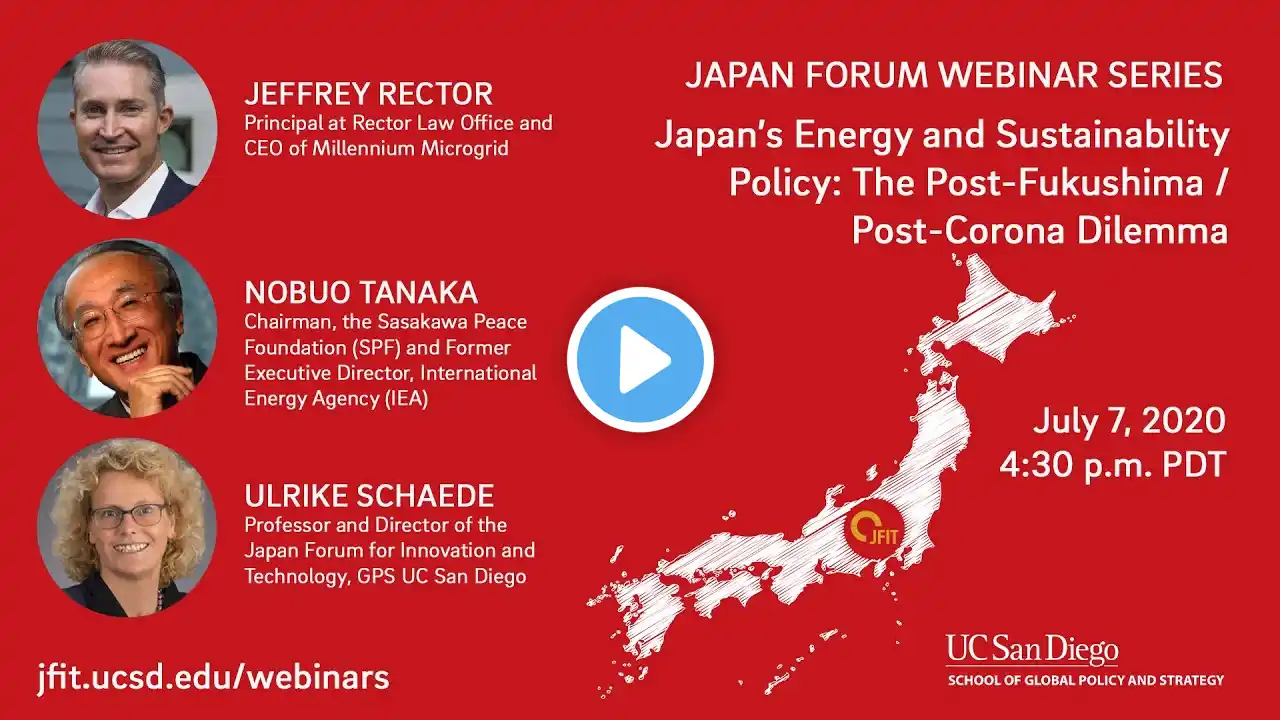 JEFFREY RECTOR
Principal at Rector Law Office and CEO of Millennium Microgrid

NOBUO TANAKA
Chairman, the Sasakawa Peace Foundation (SPF) and Former Executive Director, International Energy Agency (IEA)

ULRIKE SCHAEDE
Professor and Director of the Japan Forum for Innovation and Technology, GPS UC San Diego

jfit.ucsd.edu/webinars

JAPAN FORUM WEBINAR SERIES

Japan's Energy and Sustainability Policy: The Post-Fukushima / Post-Corona Dilemma

July 7, 2020
4:30 p.m. PDT

JFIT

UC San Diego
SCHOOL OF GLOBAL POLICY AND STRATEGY